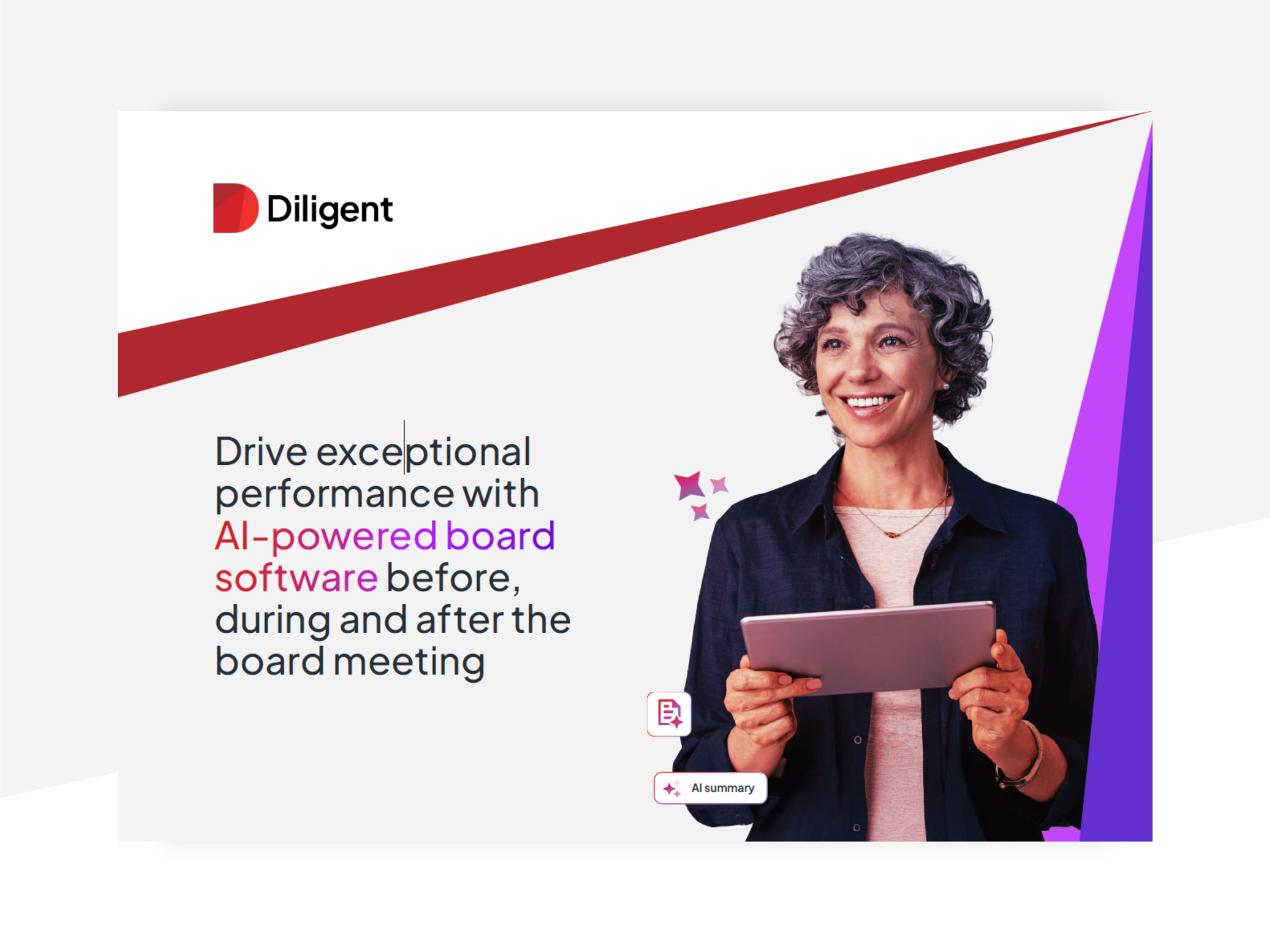 Diligent

Drive exceptional performance with AI-powered board software before, during and after the board meeting

AI summary